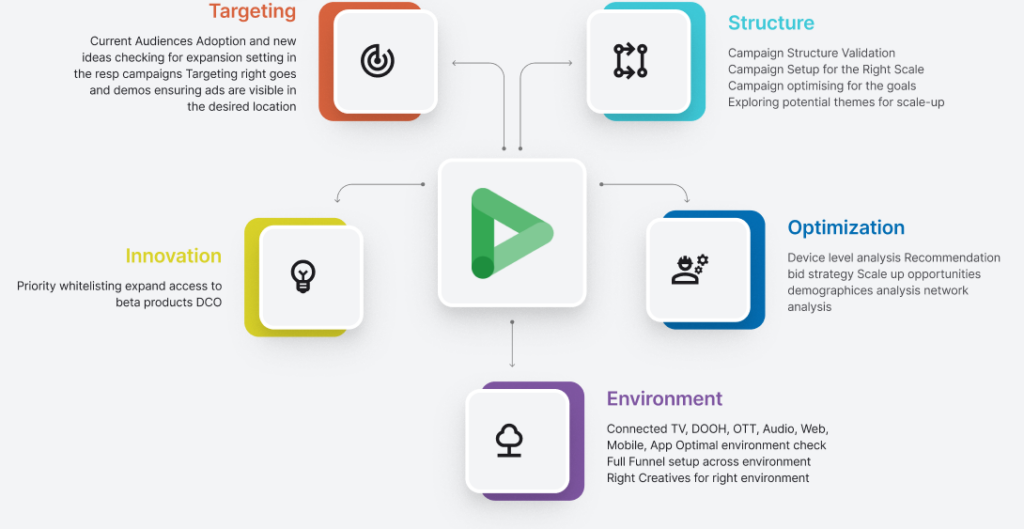 Targeting

Current Audiences Adoption and new ideas checking for expansion setting in the resp campaigns Targeting right goes and demos ensuring ads are visible in the desired location

Structure

Campaign Structure Validation
Campaign Setup for the Right Scale
Campaign optimising for the goals
Exploring potential themes for scale-up

Innovation

Priority whitelisting expand access to beta products DCO

Optimization

Device level analysis Recommendation bid strategy Scale up opportunities demographices analysis network analysis

Environment

Connected TV, DOOH, OTT, Audio, Web, Mobile, App Optimal environment check
Full Funnel setup across environment
Right Creatives for right environment